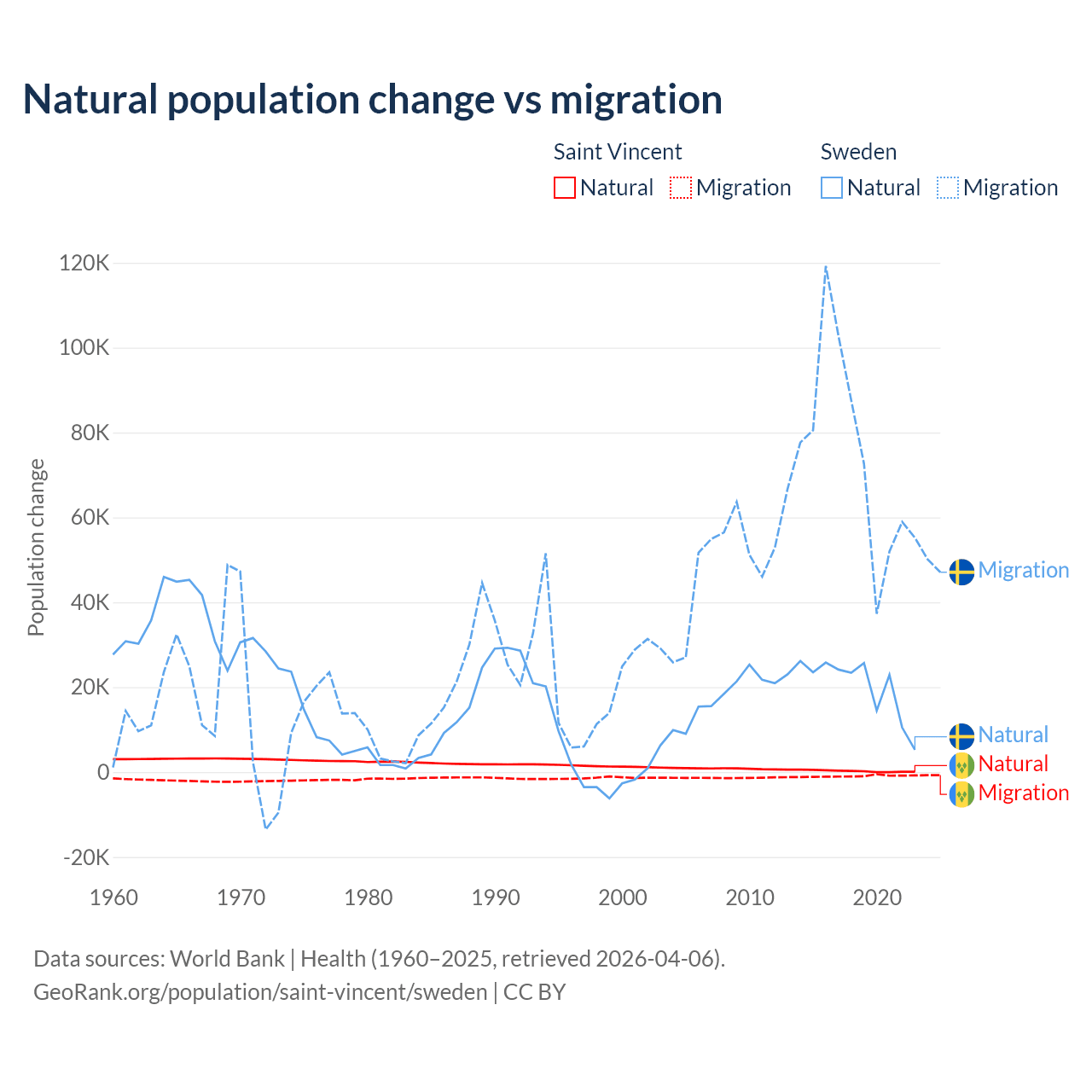 Natural population change vs migration

Saint Vincent
Natural
Migration

Sweden
Natural
Migration

Population change

120K
100K
80K
60K
40K
20K
0
-20K

1960
1970
1980
1990
2000
2010
2020

Migration
Natural
Natural
Migration

Data sources: World Bank | Health (1960–2025, retrieved 2026-04-06).
GeoRank.org/population/saint-vincent/sweden | CC BY